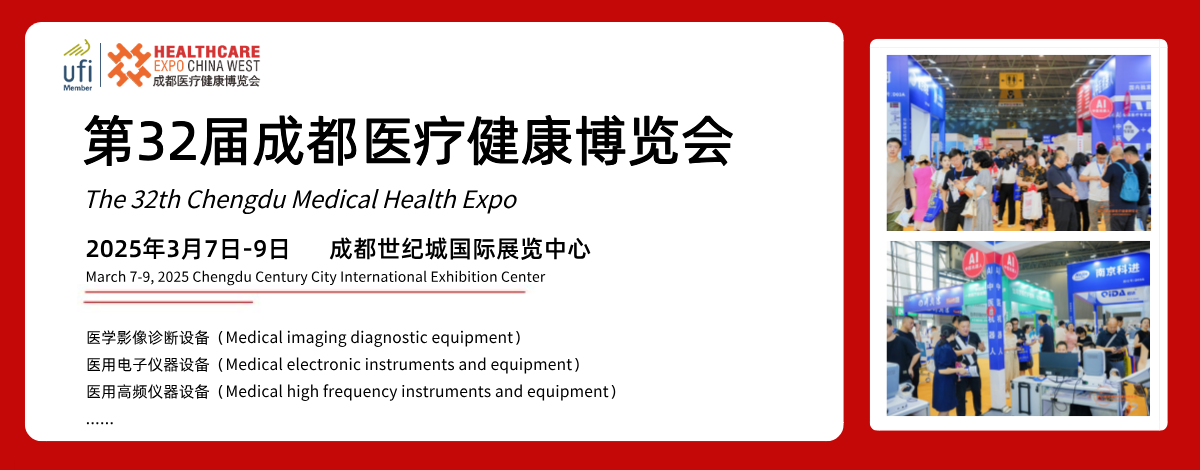 ufi
Member

HEALTHCARE
EXPO CHINA WEST
成都医疗健康博览会

第32届成都医疗健康博览会

The 32th Chengdu Medical Health Expo

2025年3月7日-9日　成都世纪城国际展览中心

March 7-9, 2025 Chengdu Century City International Exhibition Center

医学影像诊断设备（Medical imaging diagnostic equipment）
医用电子仪器设备（Medical electronic instruments and equipment）
医用高频仪器设备（Medical high frequency instruments and equipment）
......

AI

AI

南京科进

IDA